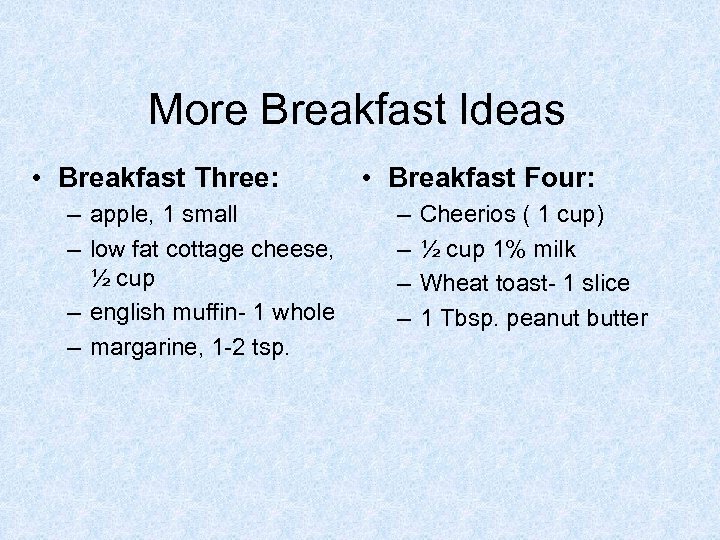 More Breakfast Ideas

• Breakfast Three:
– apple, 1 small
– low fat cottage cheese, ½ cup
– english muffin- 1 whole
– margarine, 1-2 tsp.

• Breakfast Four:
– Cheerios ( 1 cup)
– ½ cup 1% milk
– Wheat toast- 1 slice
– 1 Tbsp. peanut butter